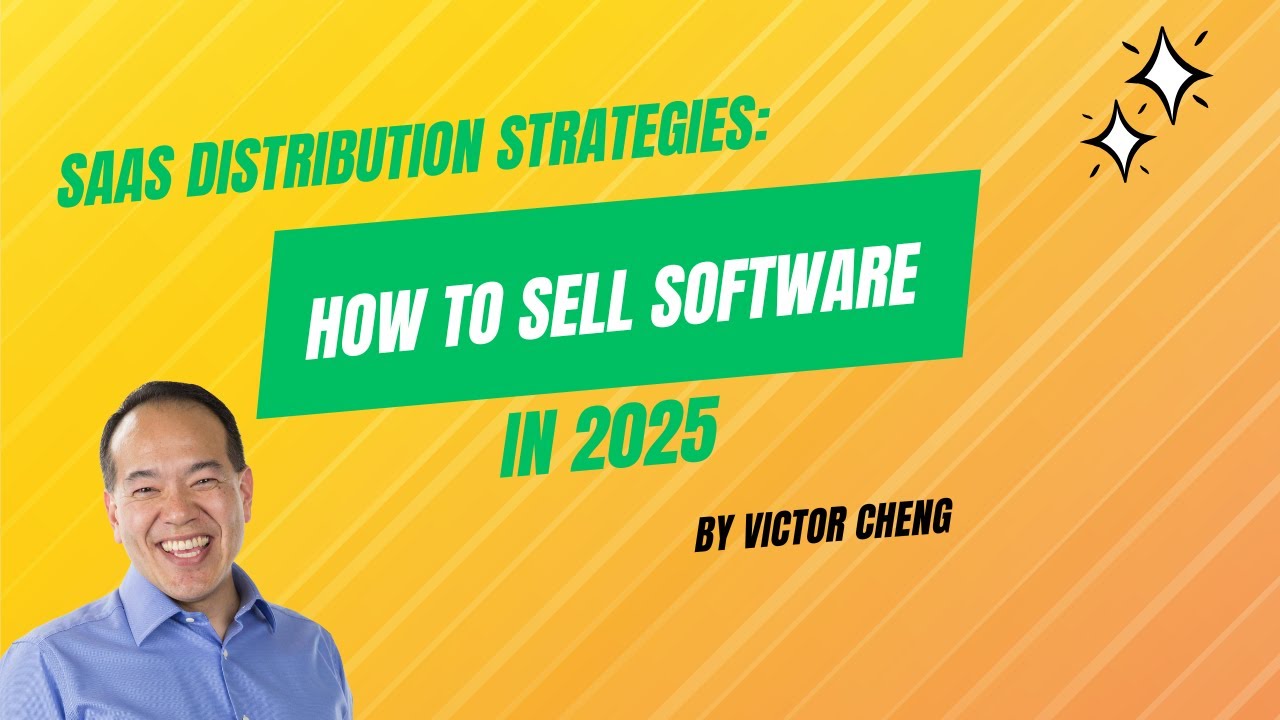 SAAS DISTRIBUTION STRATEGIES:

HOW TO SELL SOFTWARE

IN 2025

BY VICTOR CHENG